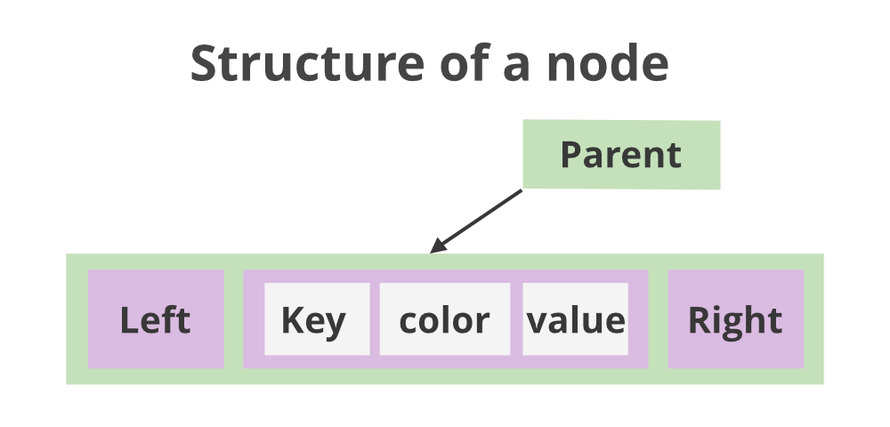 Structure of a node

Parent

Left

Key

color

value

Right